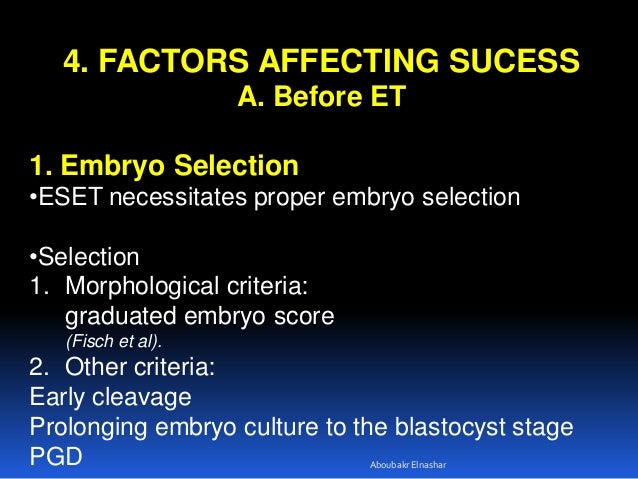 4. FACTORS AFFECTING SUCESS
A. Before ET

1. Embryo Selection
•ESET necessitates proper embryo selection

•Selection
1. Morphological criteria:
graduated embryo score
(Fisch et al).
2. Other criteria:
Early cleavage
Prolonging embryo culture to the blastocyst stage
PGD

Aboubakr Elnashar